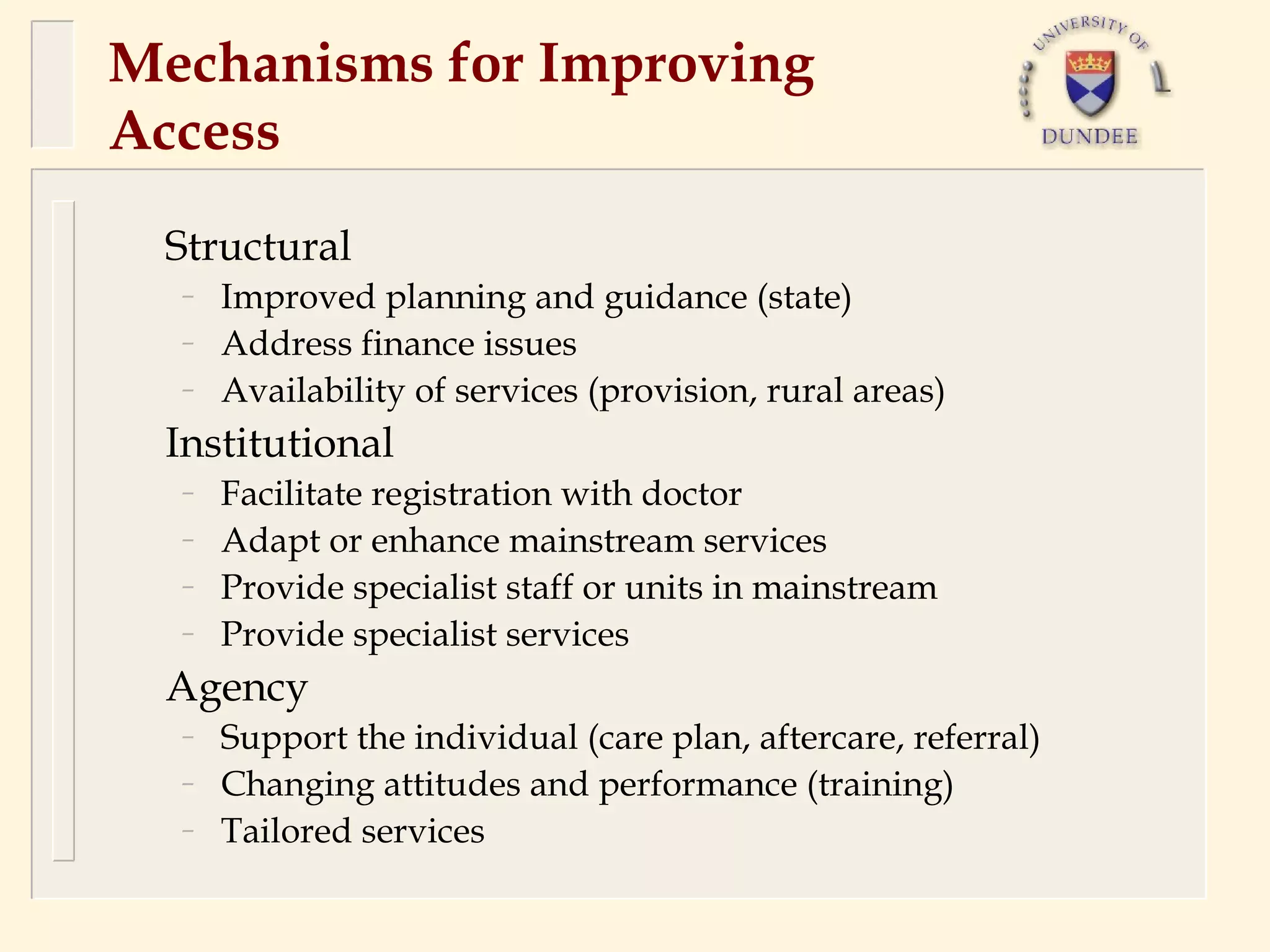 Mechanisms for Improving Access

UNIVERSITY OF
DUNDEE

Structural
– Improved planning and guidance (state)
– Address finance issues
– Availability of services (provision, rural areas)

Institutional
– Facilitate registration with doctor
– Adapt or enhance mainstream services
– Provide specialist staff or units in mainstream
– Provide specialist services

Agency
– Support the individual (care plan, aftercare, referral)
– Changing attitudes and performance (training)
– Tailored services